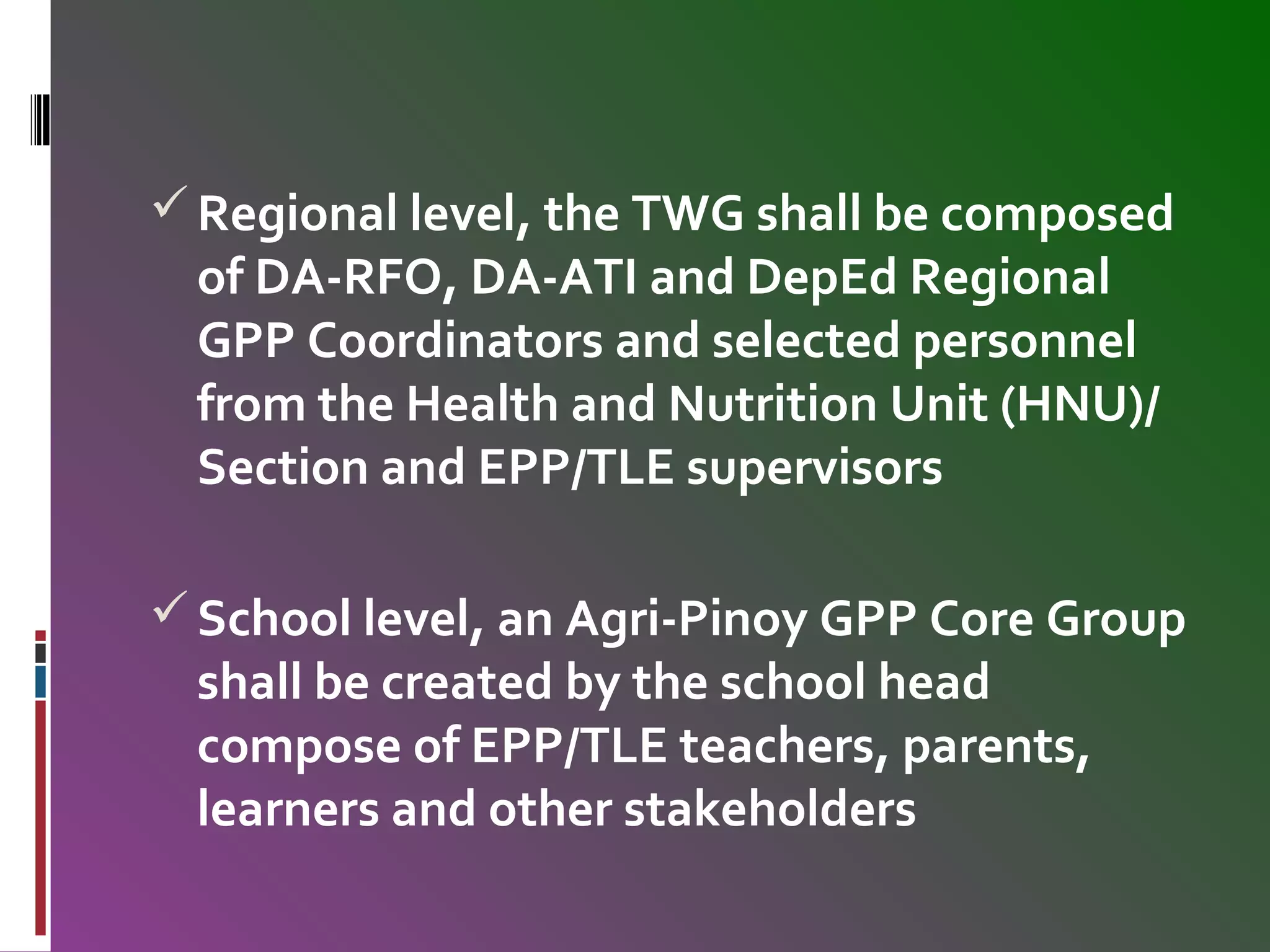 ✓ Regional level, the TWG shall be composed of DA-RFO, DA-ATI and DepEd Regional GPP Coordinators and selected personnel from the Health and Nutrition Unit (HNU)/ Section and EPP/TLE supervisors

✓ School level, an Agri-Pinoy GPP Core Group shall be created by the school head compose of EPP/TLE teachers, parents, learners and other stakeholders